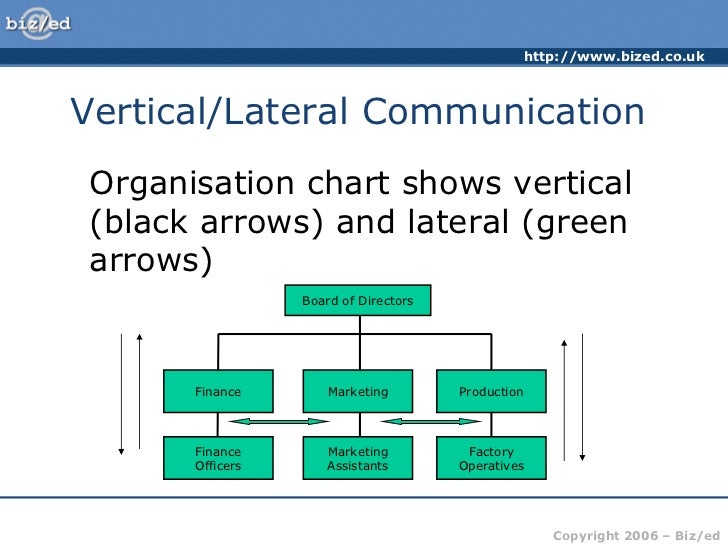 biz/ed

http://www.bized.co.uk

Vertical/Lateral Communication

Organisation chart shows vertical (black arrows) and lateral (green arrows)

Board of Directors

Finance

Marketing

Production

Finance Officers

Marketing Assistants

Factory Operatives

Copyright 2006 – Biz/ed